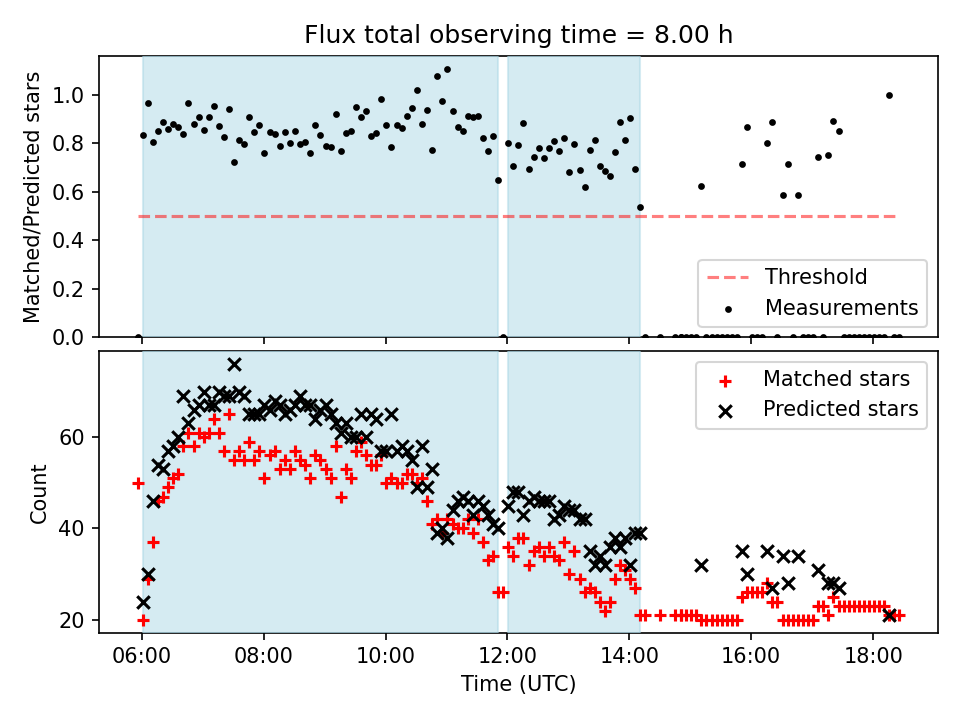 Flux total observing time = 8.00 h

Matched/Predicted stars

1.0
0.8
0.6
0.4
0.2
0.0

Threshold
Measurements

Count

60
40
20

Matched stars
Predicted stars

06:00
08:00
10:00
12:00
14:00
16:00
18:00

Time (UTC)